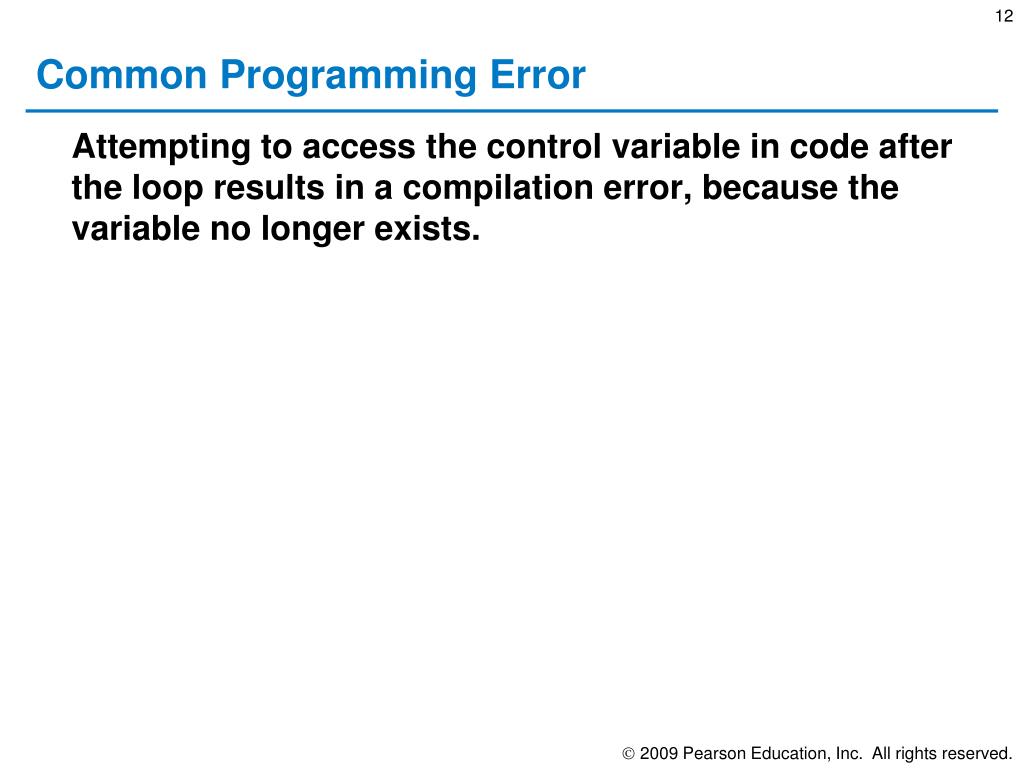 12

Common Programming Error

Attempting to access the control variable in code after the loop results in a compilation error, because the variable no longer exists.

© 2009 Pearson Education, Inc. All rights reserved.